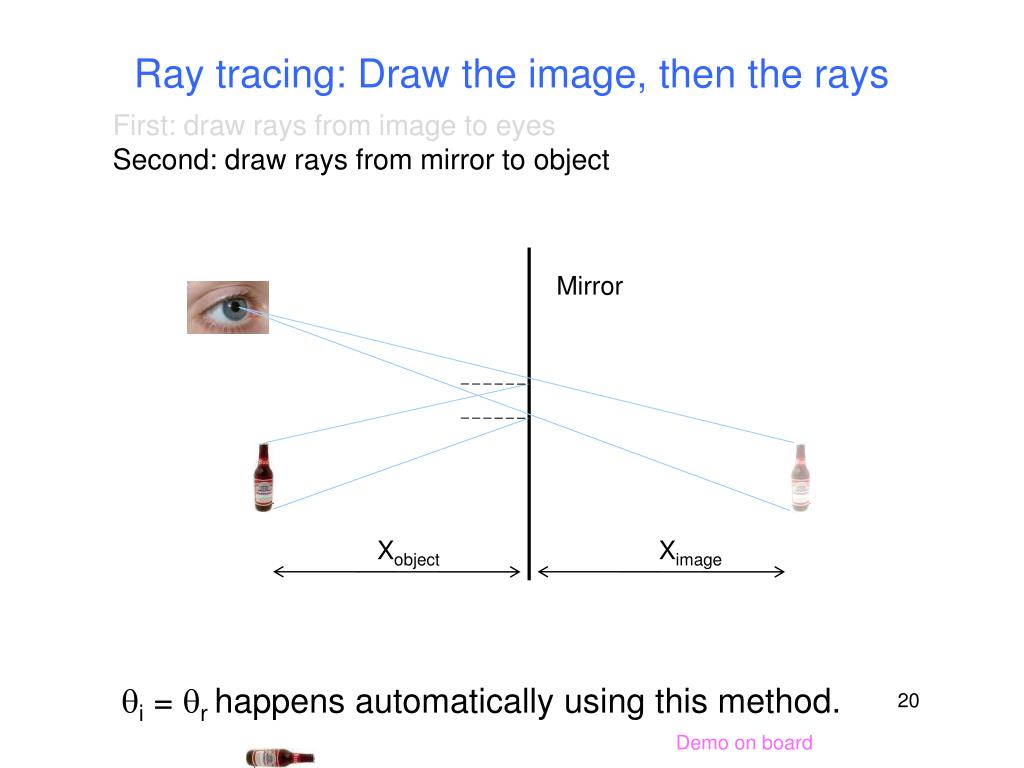 Ray tracing: Draw the image, then the rays

First: draw rays from image to eyes
Second: draw rays from mirror to object

Mirror

$X_{object}$

$X_{image}$

$\theta_i = \theta_r$ happens automatically using this method.

20

Demo on board